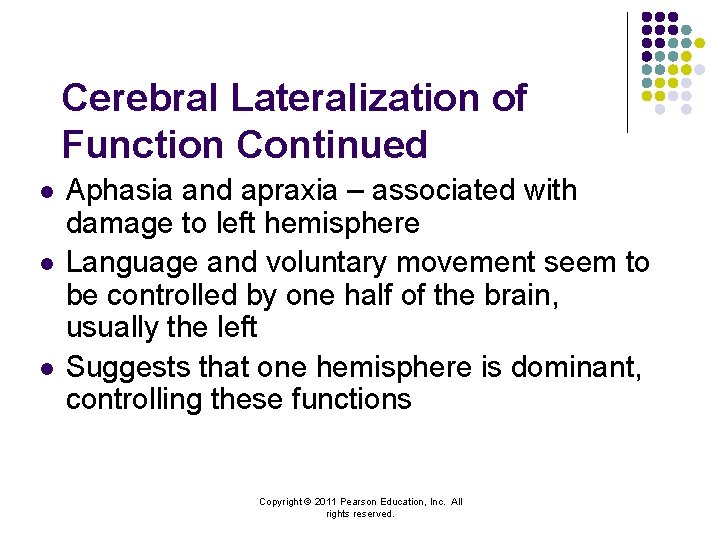 Cerebral Lateralization of Function Continued

- Aphasia and apraxia – associated with damage to left hemisphere
- Language and voluntary movement seem to be controlled by one half of the brain, usually the left
- Suggests that one hemisphere is dominant, controlling these functions

Copyright © 2011 Pearson Education, Inc. All rights reserved.